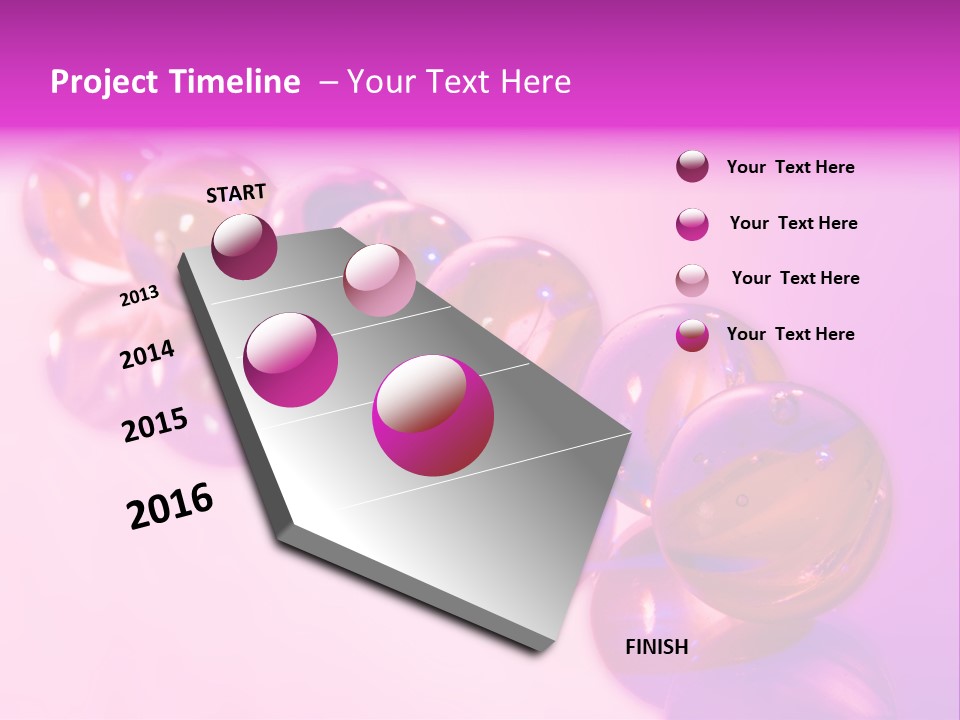 Project Timeline – Your Text Here

START

2013

2014

2015

2016

Your Text Here

Your Text Here

Your Text Here

Your Text Here

FINISH